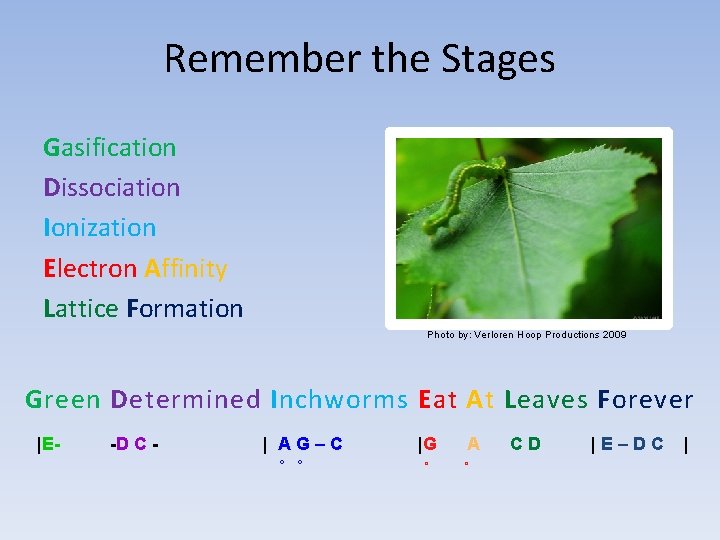 Remember the Stages

Gasification
Dissociation
Ionization
Electron Affinity
Lattice Formation

Photo by: Verloren Hoop Productions 2009

Green Determined Inchworms Eat At Leaves Forever

|E- -D C - | A G – C |G A C D | E – D C |